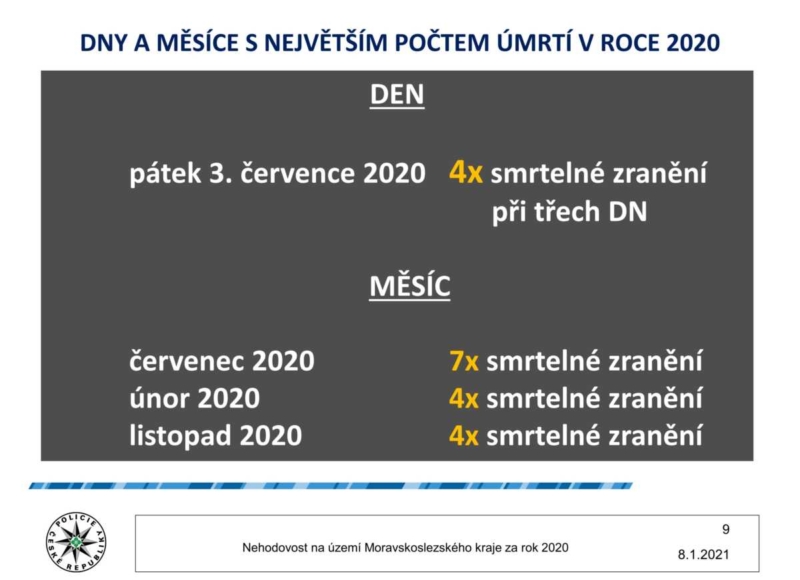 DNY A MĚSÍCE S NEJVĚTŠÍM POČTEM ÚMRTÍ V ROCE 2020

DEN

pátek 3. července 2020 4x smrtelné zranění při třech DN

MĚSÍC

červenec 2020 7x smrtelné zranění
únor 2020 4x smrtelné zranění
listopad 2020 4x smrtelné zranění

POLICIE ČESKÉ REPUBLIKY

Nehodovost na území Moravskoslezského kraje za rok 2020

9

8.1.2021